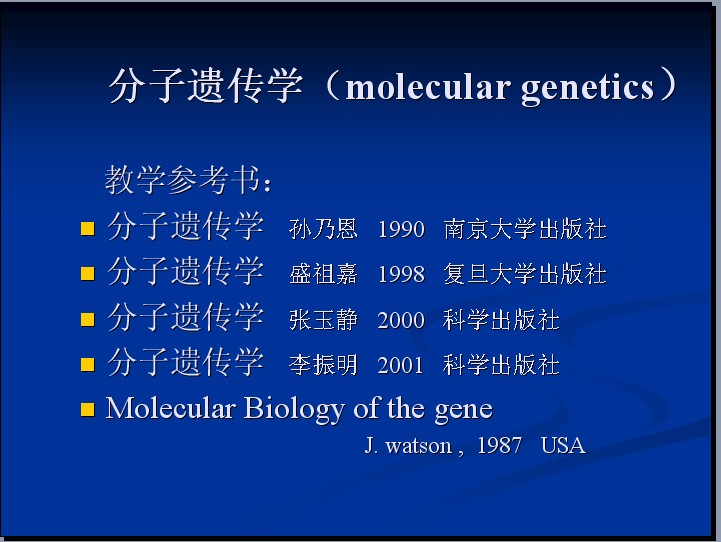 分子遗传学（molecular genetics）

教学参考书：

- 分子遗传学 孙乃恩 1990 南京大学出版社
- 分子遗传学 盛祖嘉 1998 复旦大学出版社
- 分子遗传学 张玉静 2000 科学出版社
- 分子遗传学 李振明 2001 科学出版社
- Molecular Biology of the gene
J. watson , 1987 USA